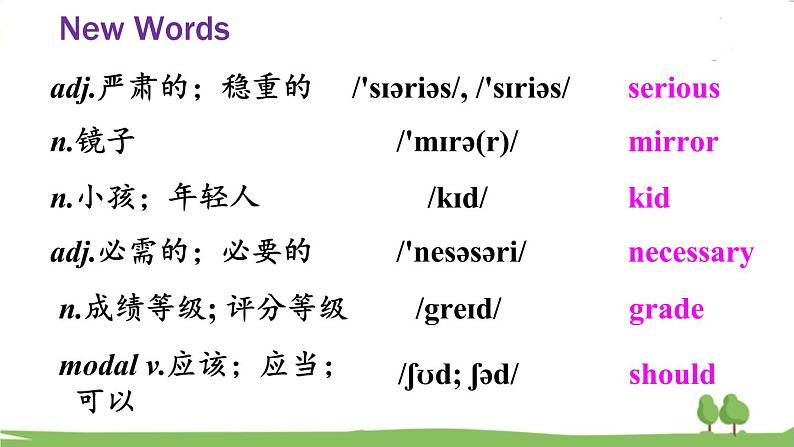 New Words

| | | |
|---|---|---|
| adj.严肃的；稳重的 | /'sɪəriəs/, /'sɪriəs/ | serious |
| n.镜子 | /'mɪrə(r)/ | mirror |
| n.小孩；年轻人 | /kɪd/ | kid |
| adj.必需的；必要的 | /'nesəsəri/ | necessary |
| n.成绩等级; 评分等级 | /greɪd/ | grade |
| modal v.应该；应当；可以 | /ʃʊd; ʃəd/ | should |